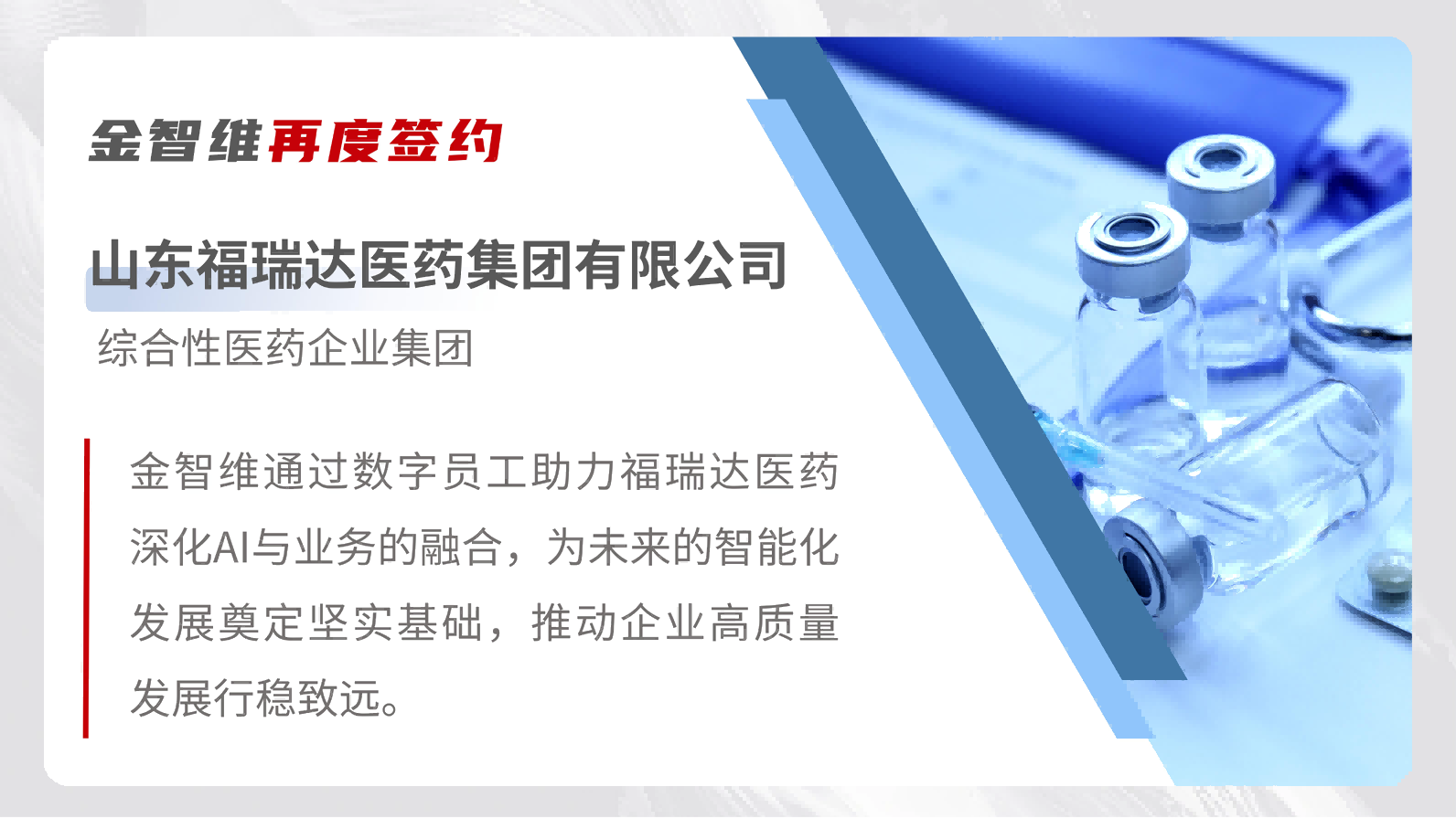 金智维再度签约

山东福瑞达医药集团有限公司

综合性医药企业集团

金智维通过数字员工助力福瑞达医药深化AI与业务的融合，为未来的智能化发展奠定坚实基础，推动企业高质量发展行稳致远。